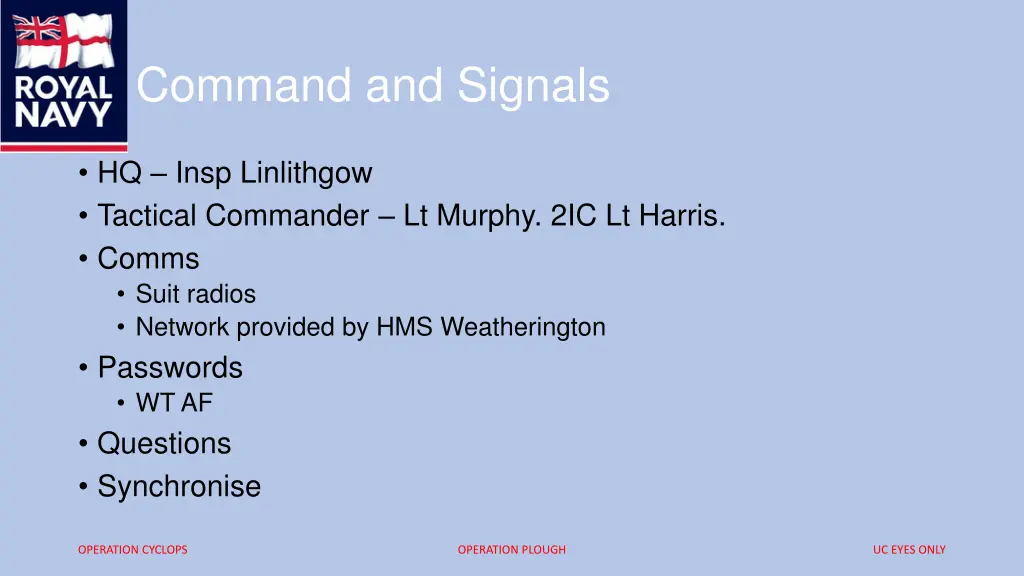 ROYAL NAVY

Command and Signals

• HQ – Insp Linlithgow
• Tactical Commander – Lt Murphy. 2IC Lt Harris.
• Comms
  • Suit radios
  • Network provided by HMS Weatherington
• Passwords
  • WT AF
• Questions
• Synchronise

OPERATION CYCLOPS

OPERATION PLOUGH

UC EYES ONLY